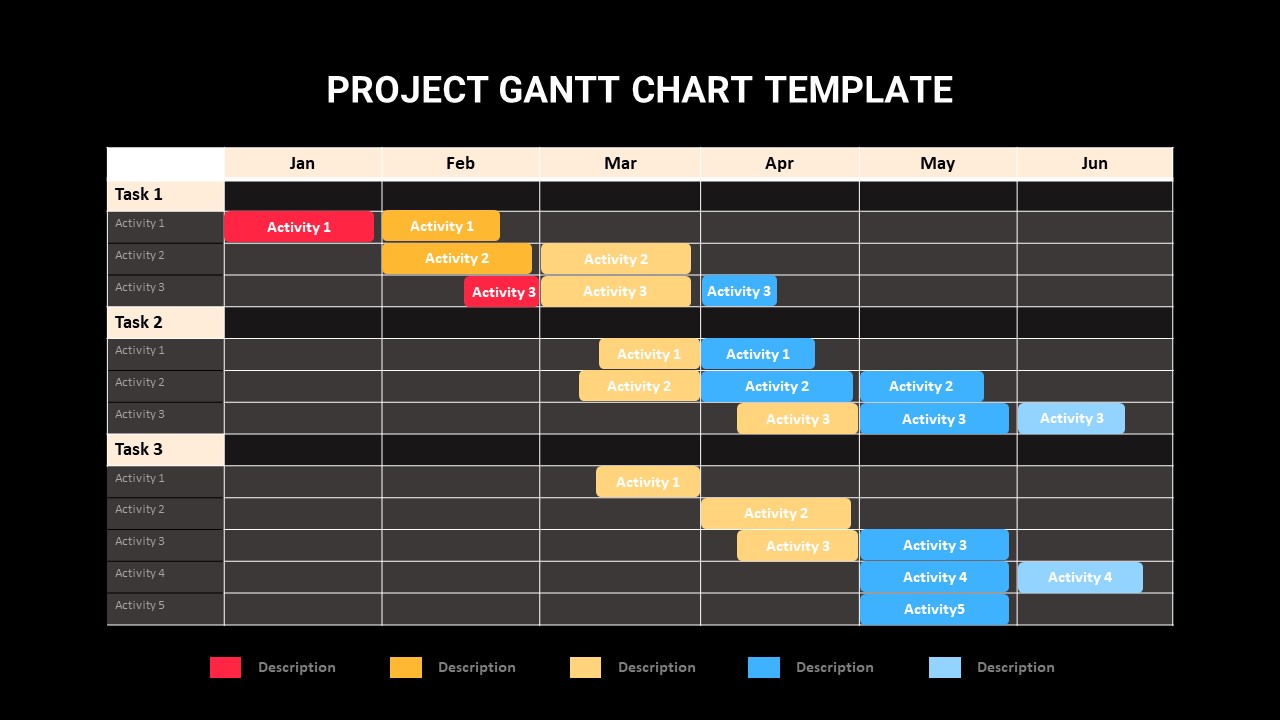 PROJECT GANTT CHART TEMPLATE

| | Jan | Feb | Mar | Apr | May | Jun |
|---|---|---|---|---|---|---|
| Task 1 | | | | | | |
| Activity 1 | Activity 1 | Activity 1 | | | | |
| Activity 2 | | Activity 2 | Activity 2 | | | |
| Activity 3 | | Activity 3 | Activity 3 | Activity 3 | | |
| Task 2 | | | | | | |
| Activity 1 | | | Activity 1 | Activity 1 | | |
| Activity 2 | | | Activity 2 | Activity 2 | Activity 2 | |
| Activity 3 | | | | Activity 3 | Activity 3 | Activity 3 |
| Task 3 | | | | | | |
| Activity 1 | | | Activity 1 | | | |
| Activity 2 | | | | Activity 2 | | |
| Activity 3 | | | | Activity 3 | Activity 3 | |
| Activity 4 | | | | | Activity 4 | Activity 4 |
| Activity 5 | | | | | Activity5 | |

Description Description Description Description Description